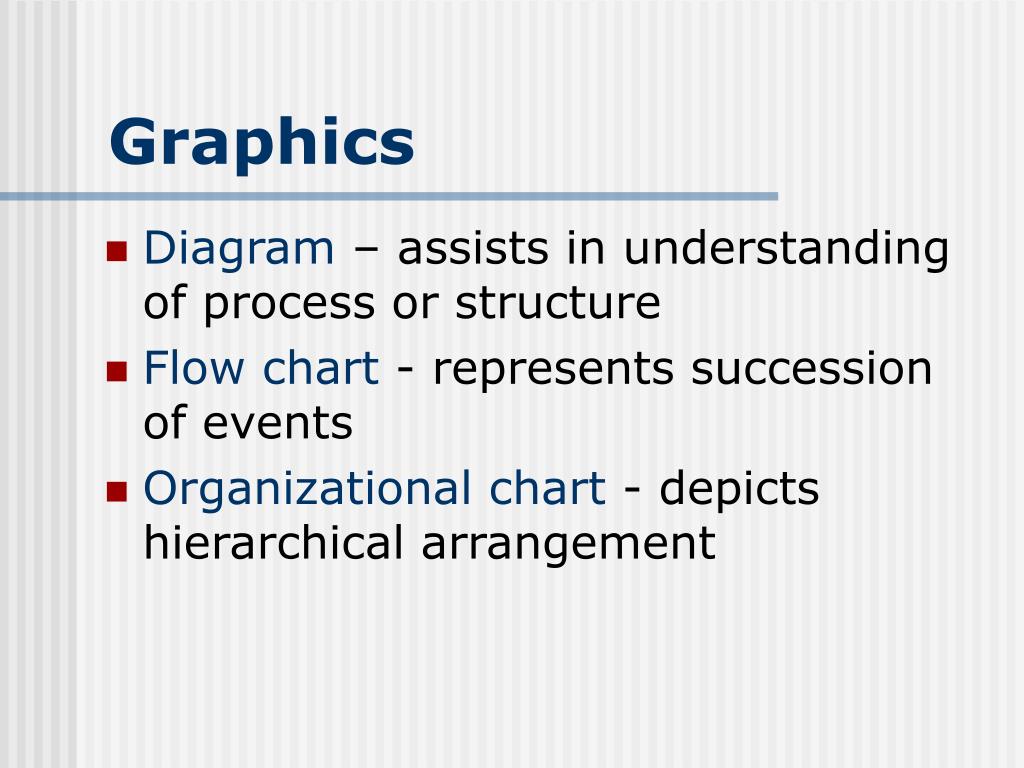 Graphics

- Diagram – assists in understanding of process or structure
- Flow chart - represents succession of events
- Organizational chart - depicts hierarchical arrangement